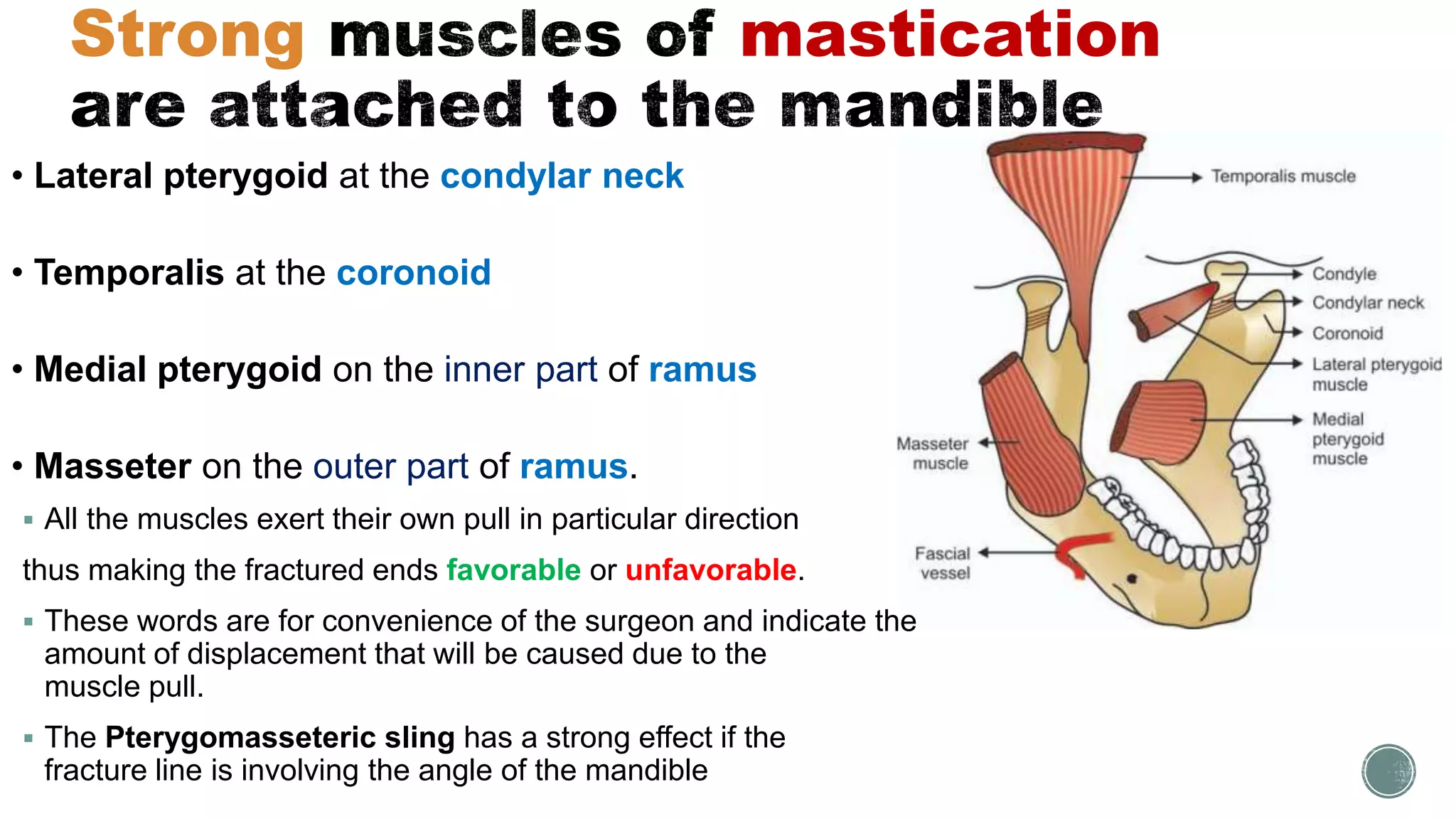 Strong muscles of mastication are attached to the mandible

• Lateral pterygoid at the condylar neck

• Temporalis at the coronoid

• Medial pterygoid on the inner part of ramus

• Masseter on the outer part of ramus.

▪ All the muscles exert their own pull in particular direction thus making the fractured ends favorable or unfavorable.

▪ These words are for convenience of the surgeon and indicate the amount of displacement that will be caused due to the muscle pull.

▪ The Pterygomasseteric sling has a strong effect if the fracture line is involving the angle of the mandible

Temporalis muscle
Condyle
Condylar neck
Coronoid
Lateral pterygoid muscle
Medial pterygoid muscle
Masseter muscle
Fascial vessel